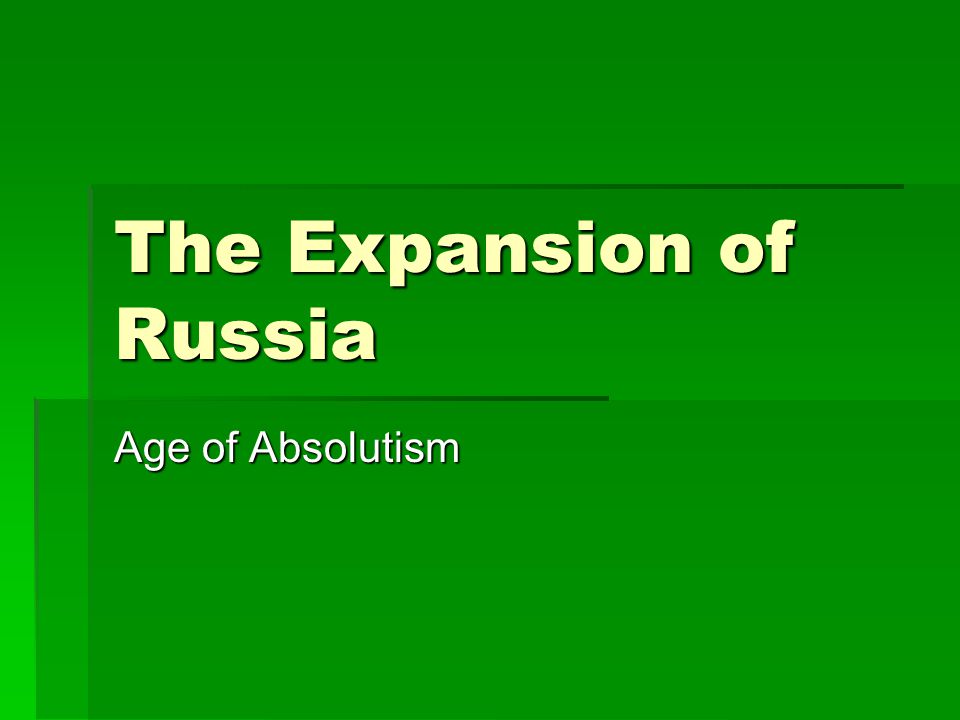 The Expansion of Russia

Age of Absolutism